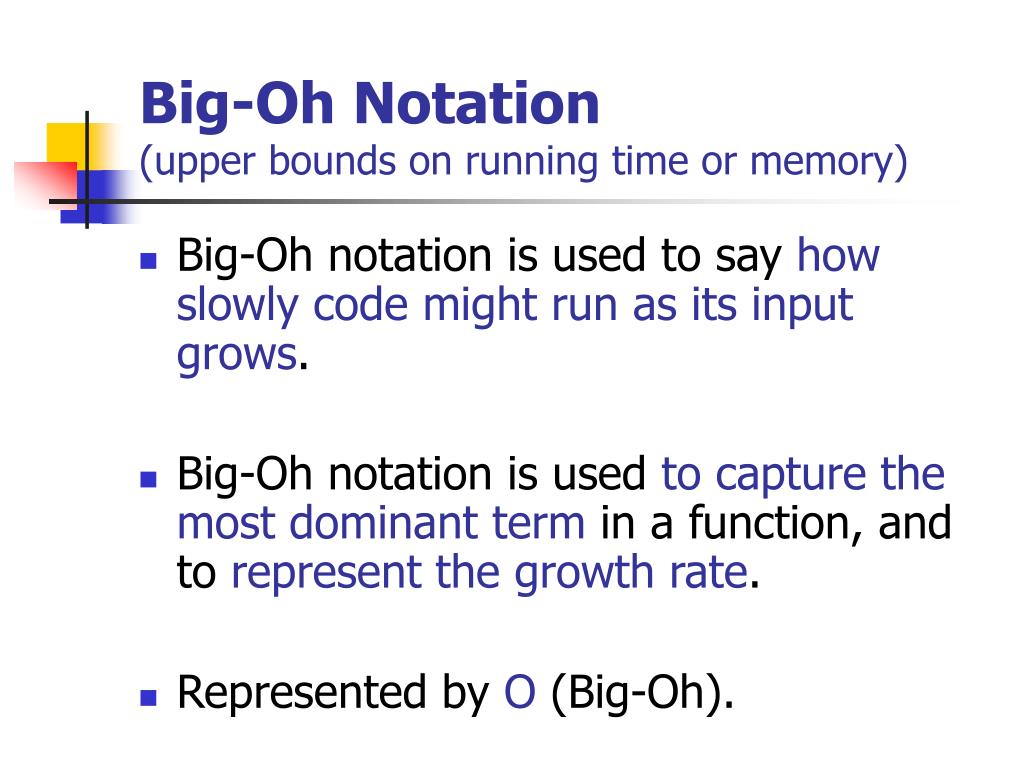 Big-Oh Notation
(upper bounds on running time or memory)

- Big-Oh notation is used to say how slowly code might run as its input grows.

- Big-Oh notation is used to capture the most dominant term in a function, and to represent the growth rate.

- Represented by O (Big-Oh).